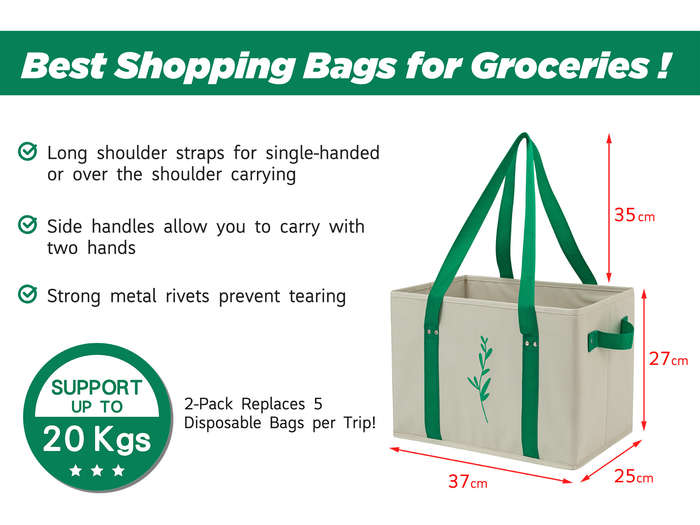 Best Shopping Bags for Groceries !

Long shoulder straps for single-handed or over the shoulder carrying

Side handles allow you to carry with two hands

Strong metal rivets prevent tearing

SUPPORT UP TO 20 Kgs
★ ★ ★

2-Pack Replaces 5 Disposable Bags per Trip!

35cm
27cm
37cm
25cm